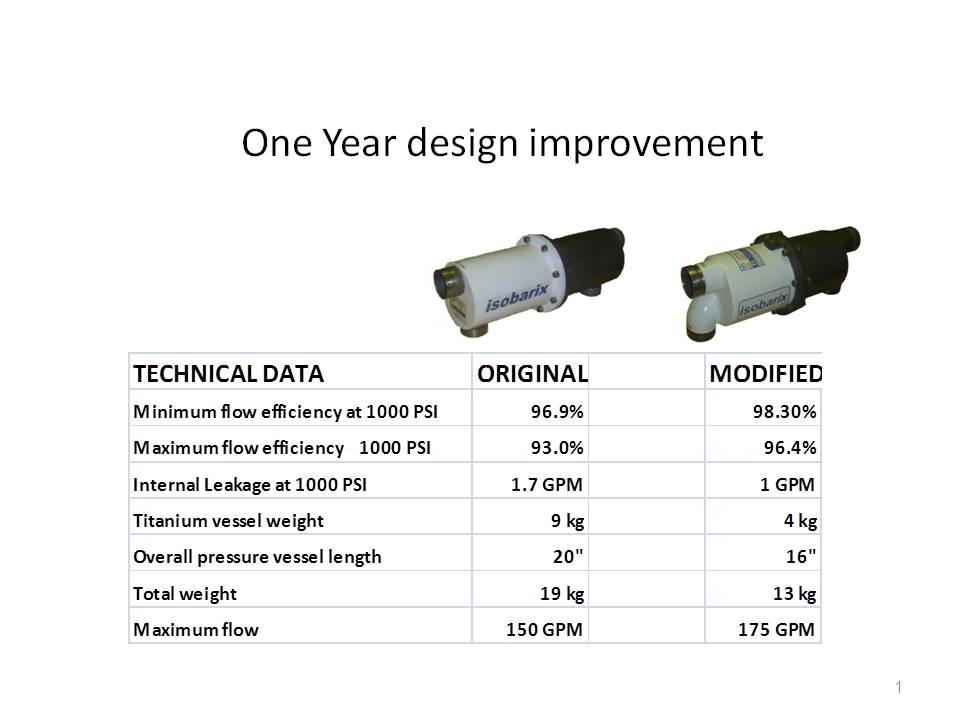 One Year design improvement

isobarix

isobarix

| TECHNICAL DATA | ORIGINAL | | MODIFIED |
|---|---|---|---|
| Minimum flow efficiency at 1000 PSI | 96.9% | | 98.30% |
| Maximum flow efficiency 1000 PSI | 93.0% | | 96.4% |
| Internal Leakage at 1000 PSI | 1.7 GPM | | 1 GPM |
| Titanium vessel weight | 9 kg | | 4 kg |
| Overall pressure vessel length | 20" | | 16" |
| Total weight | 19 kg | | 13 kg |
| Maximum flow | 150 GPM | | 175 GPM |

1